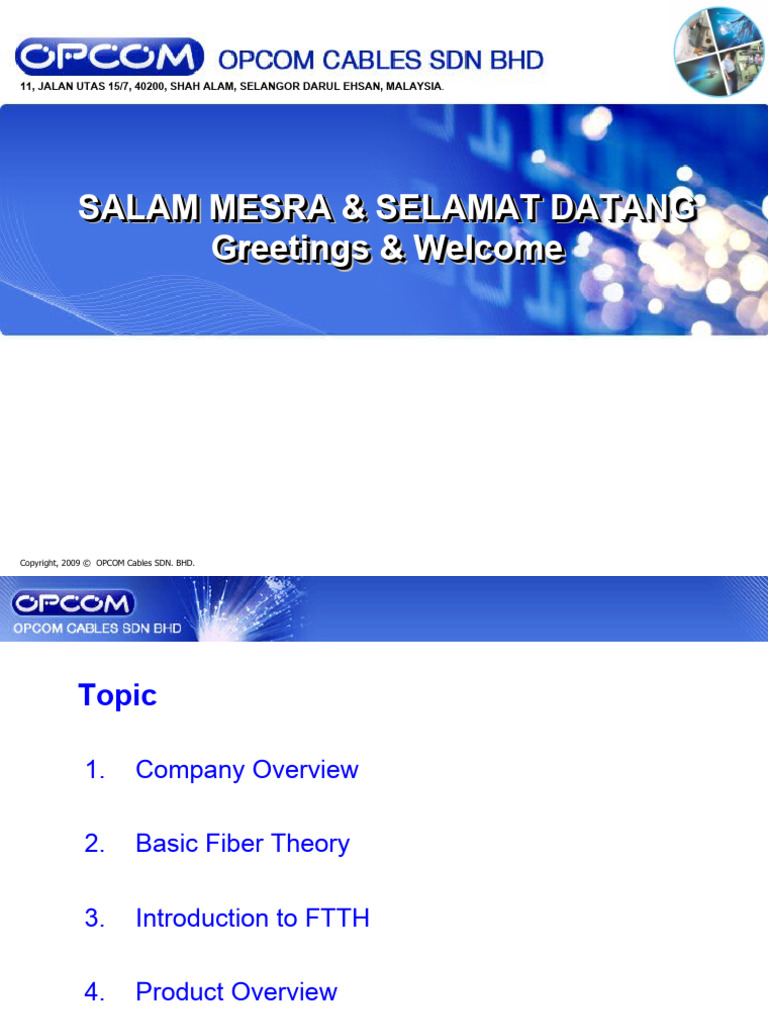 OPCOM OPCOM CABLES SDN BHD
11, JALAN UTAS 15/7, 40200, SHAH ALAM, SELANGOR DARUL EHSAN, MALAYSIA.

SALAM MESRA & SELAMAT DATANG
Greetings & Welcome

Copyright, 2009 © OPCOM Cables SDN. BHD.

OPCOM
OPCOM CABLES SDN BHD

Topic

1. Company Overview

2. Basic Fiber Theory

3. Introduction to FTTH

4. Product Overview